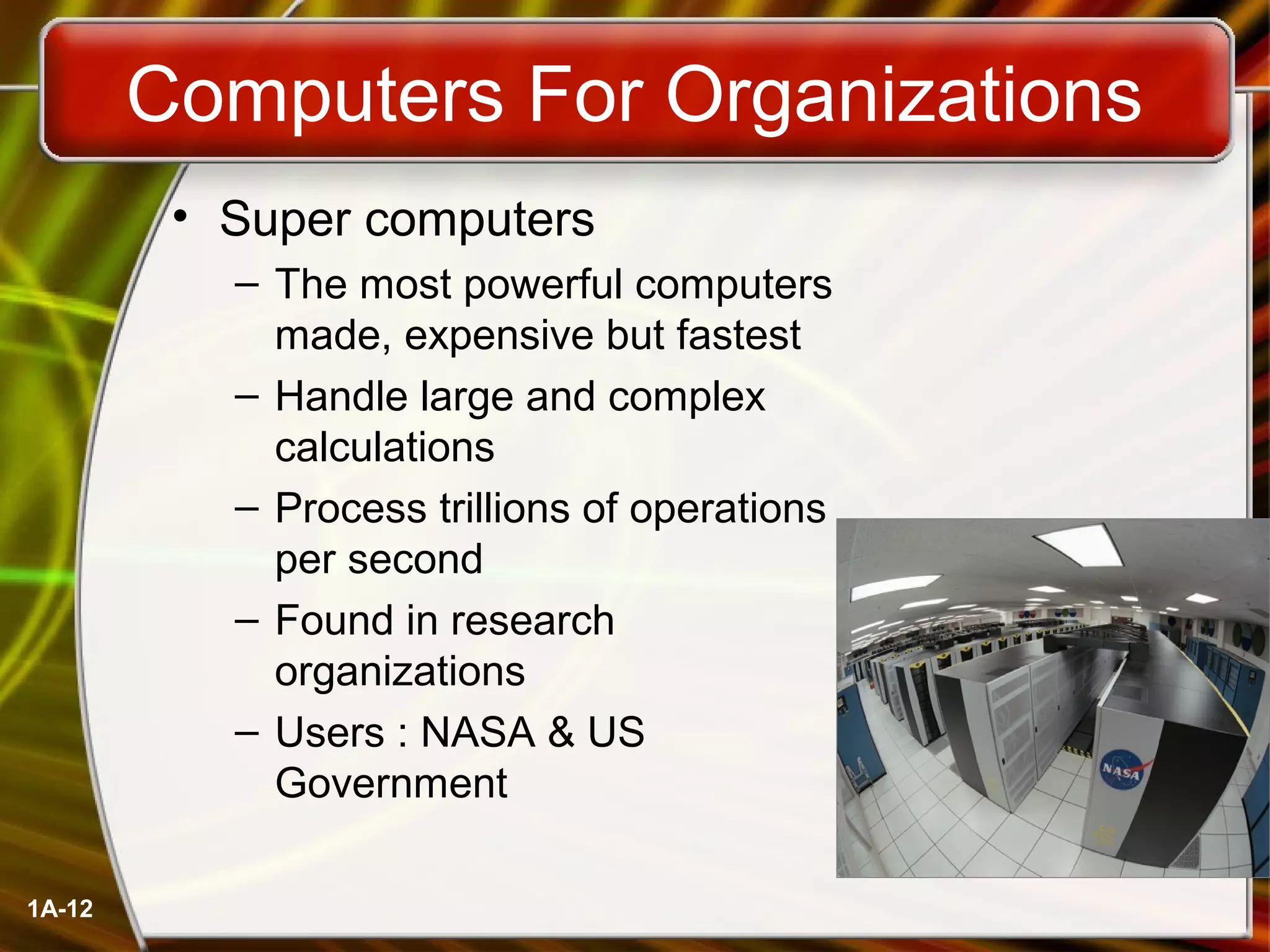 Computers For Organizations

• Super computers
– The most powerful computers made, expensive but fastest
– Handle large and complex calculations
– Process trillions of operations per second
– Found in research organizations
– Users : NASA & US Government

NASA

1A-12